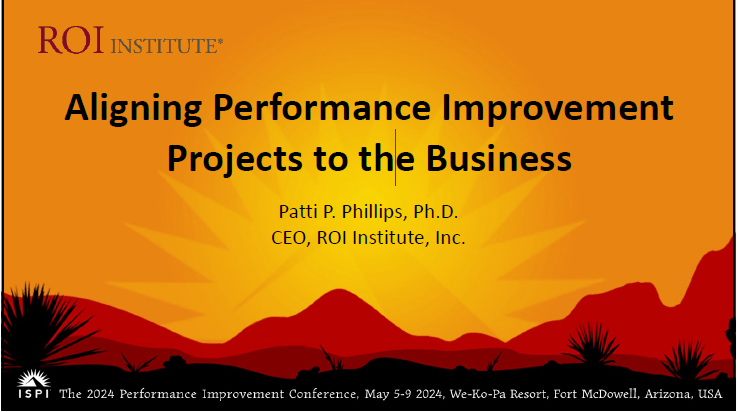 ROI INSTITUTE®

Aligning Performance Improvement Projects to the Business

Patti P. Phillips, Ph.D.
CEO, ROI Institute, Inc.

ISPI The 2024 Performance Improvement Conference, May 5-9 2024, We-Ko-Pa Resort, Fort McDowell, Arizona, USA